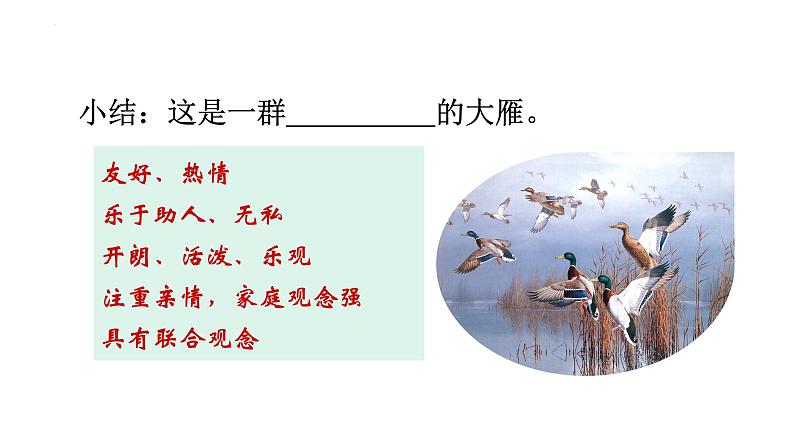 小结：这是一群__________的大雁。

友好、热情
乐于助人、无私
开朗、活泼、乐观
注重亲情，家庭观念强
具有联合观念